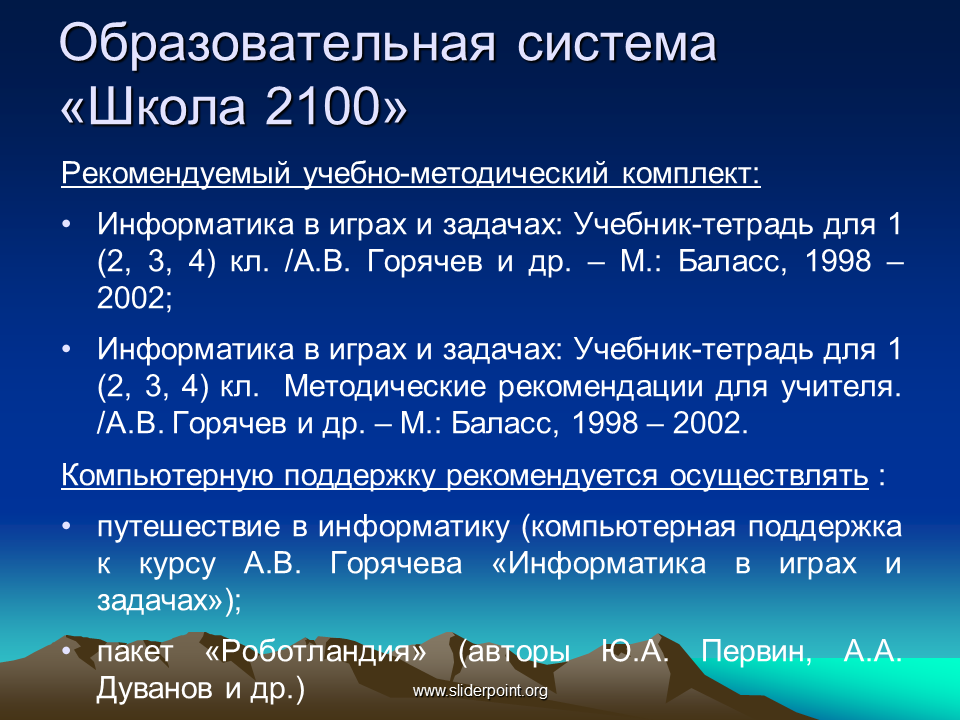 Образовательная система «Школа 2100»

Рекомендуемый учебно-методический комплект:

• Информатика в играх и задачах: Учебник-тетрадь для 1 (2, 3, 4) кл. /А.В. Горячев и др. – М.: Баласс, 1998 – 2002;

• Информатика в играх и задачах: Учебник-тетрадь для 1 (2, 3, 4) кл. Методические рекомендации для учителя. /А.В. Горячев и др. – М.: Баласс, 1998 – 2002.

Компьютерную поддержку рекомендуется осуществлять :

• путешествие в информатику (компьютерная поддержка к курсу А.В. Горячева «Информатика в играх и задачах»);

• пакет «Роботландия» (авторы Ю.А. Первин, А.А. Дуванов и др.)

www.sliderpoint.org